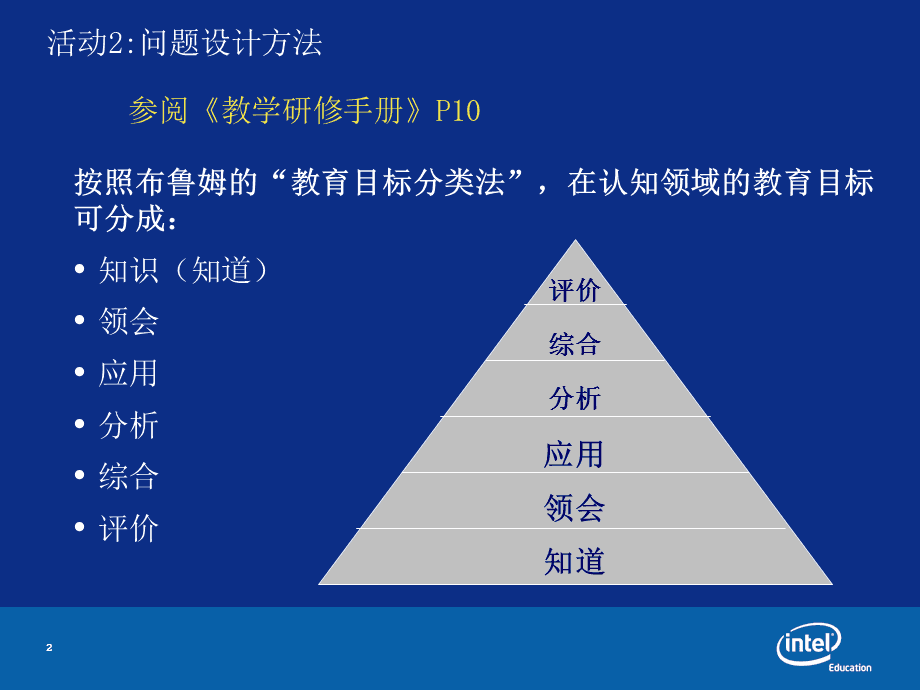 活动2:问题设计方法

参阅《教学研修手册》P10

按照布鲁姆的“教育目标分类法”，在认知领域的教育目标可分成：

• 知识（知道）
• 领会
• 应用
• 分析
• 综合
• 评价

评价
综合
分析
应用
领会
知道

2

intel
Education